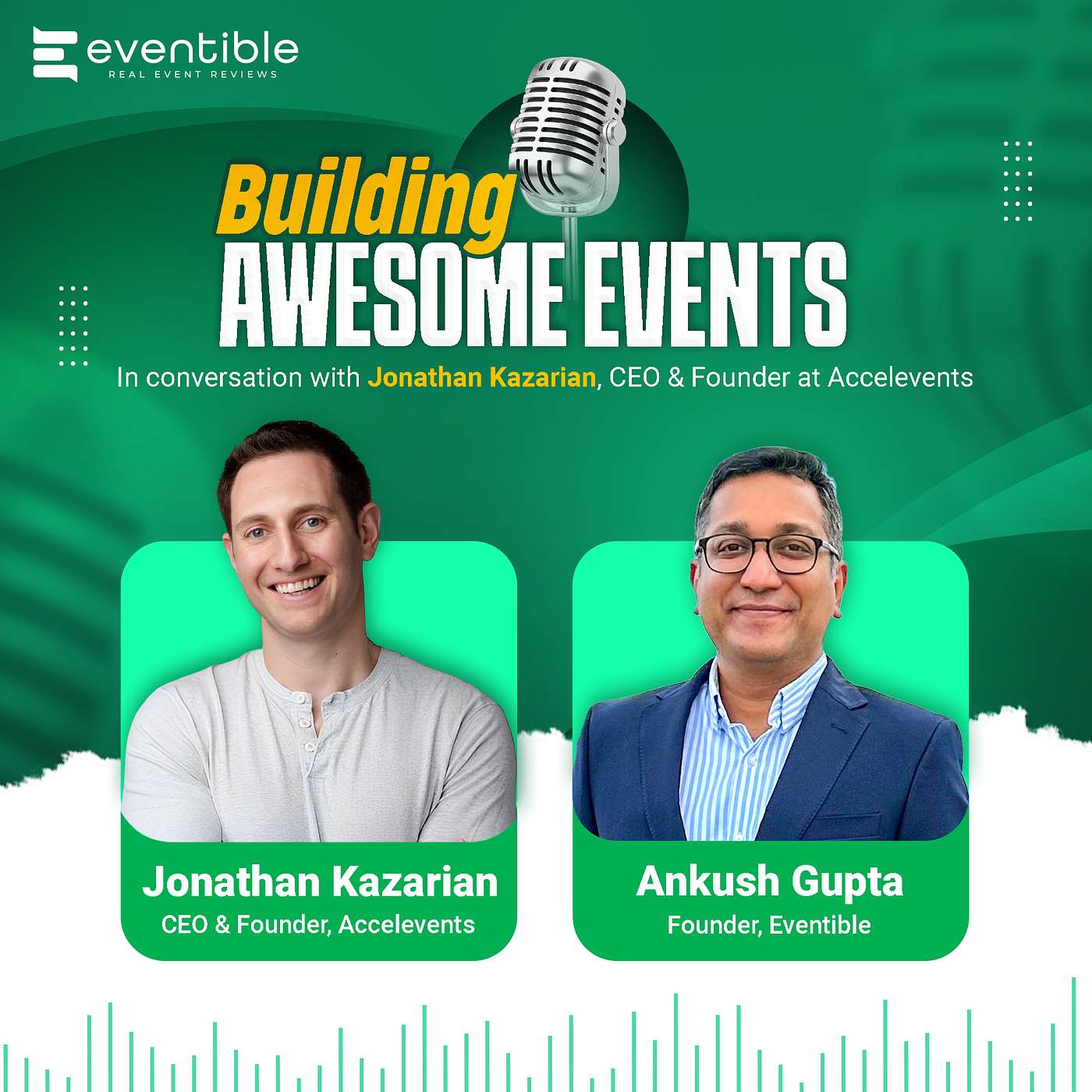 eventible
REAL EVENT REVIEWS

Building
AWESOME EVENTS

In conversation with Jonathan Kazarian, CEO & Founder at Accelevents

Jonathan Kazarian
CEO & Founder, Accelevents

Ankush Gupta
Founder, Eventible